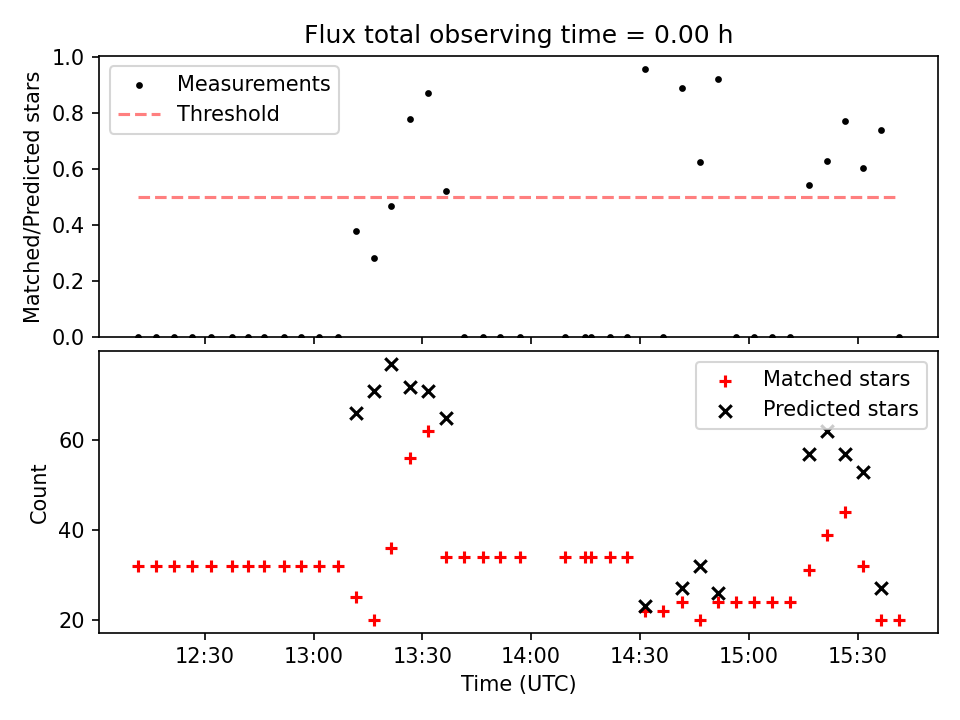 Flux total observing time = 0.00 h

Matched/Predicted stars

1.0
0.8
0.6
0.4
0.2
0.0

Measurements
Threshold

Count

60
40
20

Matched stars
Predicted stars

12:30
13:00
13:30
14:00
14:30
15:00
15:30

Time (UTC)